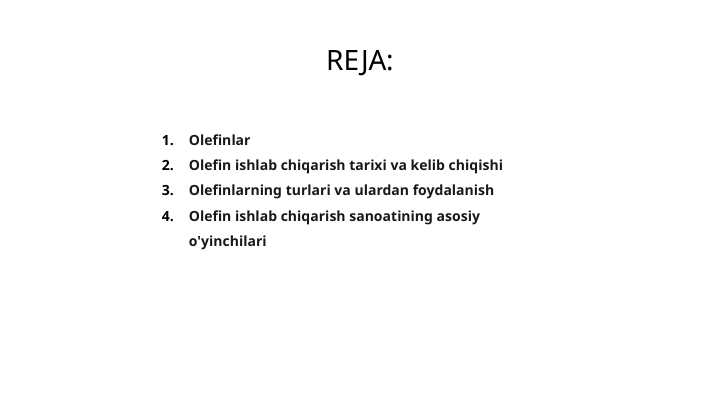 REJA:

1. Olefinlar
2. Olefin ishlab chiqarish tarixi va kelib chiqishi
3. Olefinlarning turlari va ulardan foydalanish
4. Olefin ishlab chiqarish sanoatining asosiy o'yinchilari